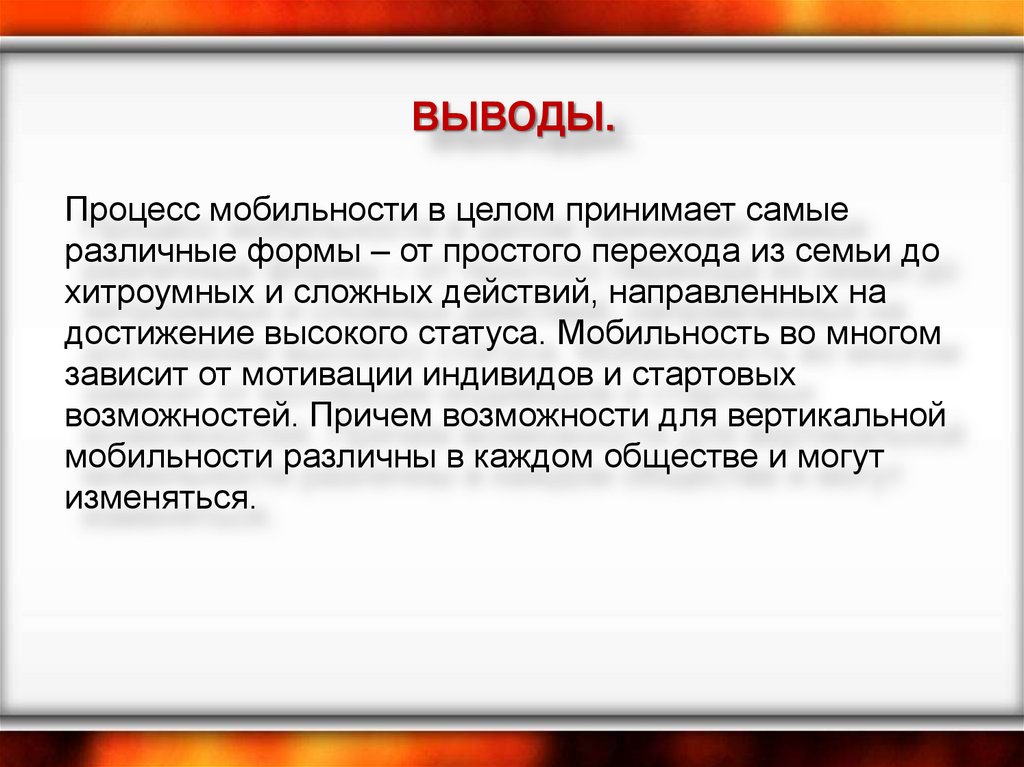 ВЫВОДЫ.

Процесс мобильности в целом принимает самые различные формы – от простого перехода из семьи до хитроумных и сложных действий, направленных на достижение высокого статуса. Мобильность во многом зависит от мотивации индивидов и стартовых возможностей. Причем возможности для вертикальной мобильности различны в каждом обществе и могут изменяться.